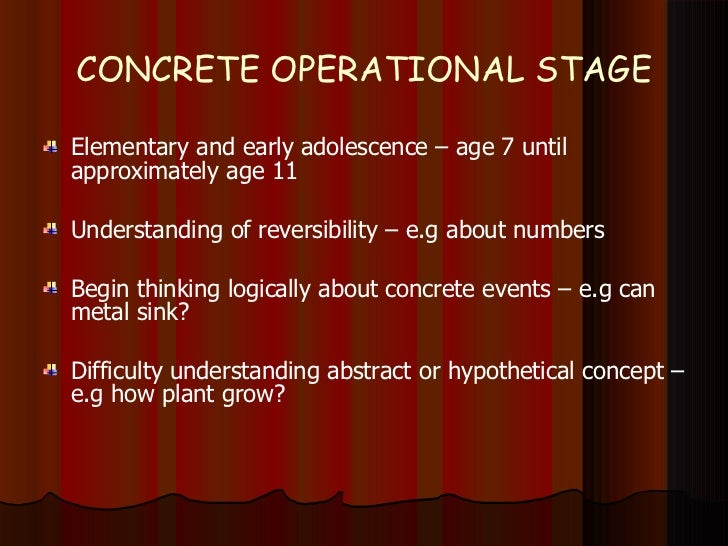 CONCRETE OPERATIONAL STAGE

Elementary and early adolescence – age 7 until approximately age 11

Understanding of reversibility – e.g about numbers

Begin thinking logically about concrete events – e.g can metal sink?

Difficulty understanding abstract or hypothetical concept – e.g how plant grow?